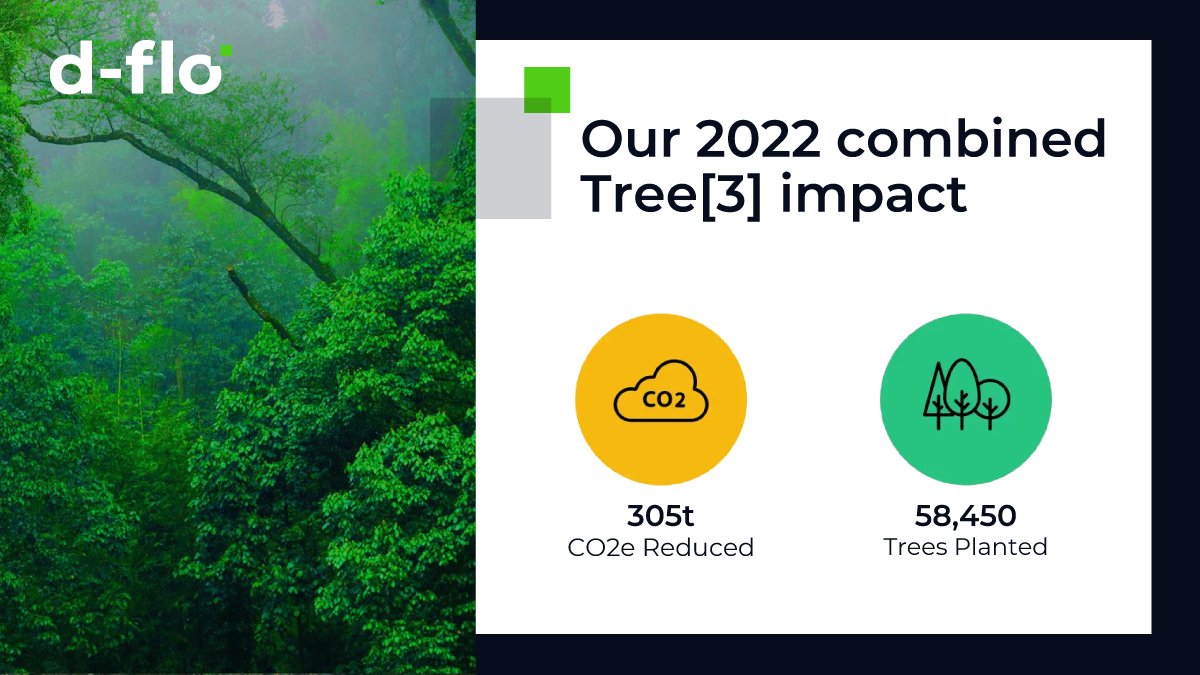 d-flo

Our 2022 combined Tree[3] impact

CO2

305t
CO2e Reduced

58,450
Trees Planted